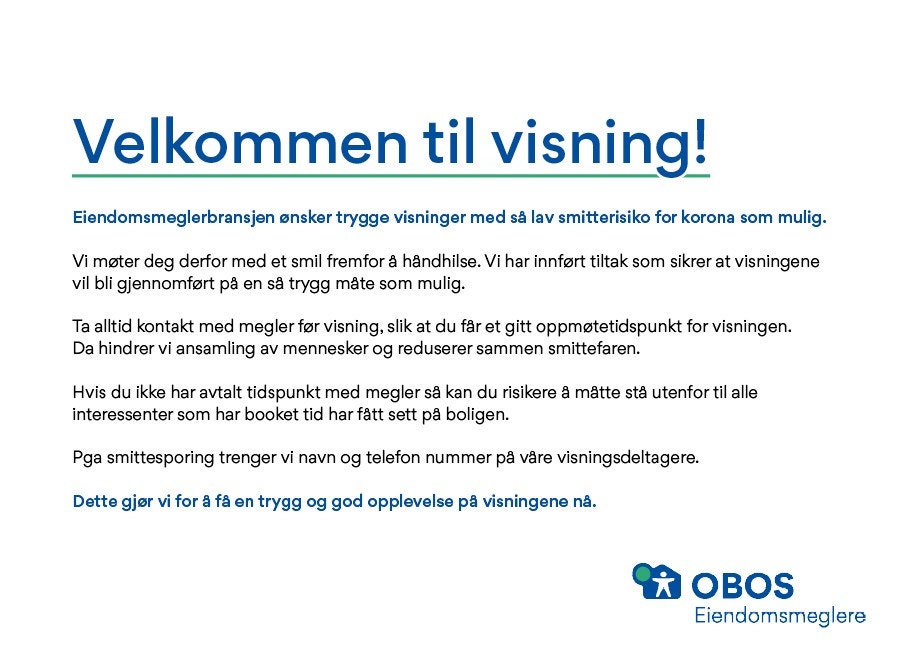 Velkommen til visning!

Eiendomsmeglerbransjen ønsker trygge visninger med så lav smitterisiko for korona som mulig.

Vi møter deg derfor med et smil fremfor å håndhilse. Vi har innført tiltak som sikrer at visningene vil bli gjennomført på en så trygg måte som mulig.

Ta alltid kontakt med megler før visning, slik at du får et gitt oppmøtetidspunkt for visningen. Da hindrer vi ansamling av mennesker og reduserer sammen smittefaren.

Hvis du ikke har avtalt tidspunkt med megler så kan du risikere å måtte stå utenfor til alle interessenter som har booket tid har fått sett på boligen.

Pga smittesporing trenger vi navn og telefon nummer på våre visningsdeltagere.

Dette gjør vi for å få en trygg og god opplevelse på visningene nå.

OBOS
Eiendomsmeglere